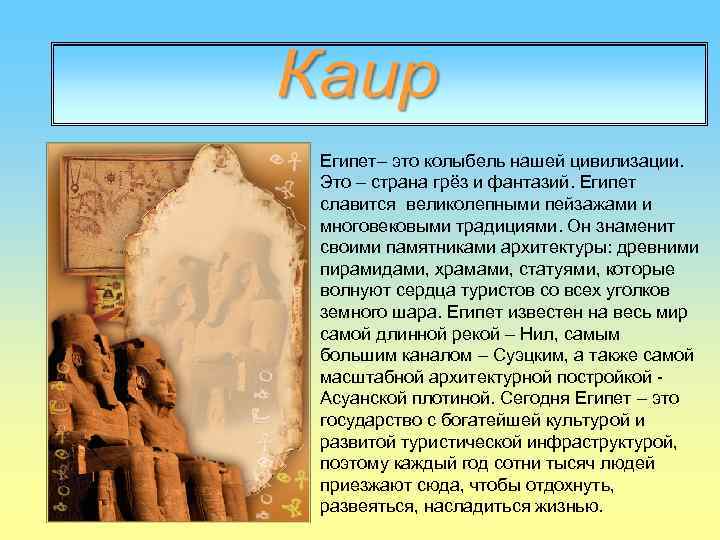 Каир

Египет– это колыбель нашей цивилизации. Это – страна грёз и фантазий. Египет славится великолепными пейзажами и многовековыми традициями. Он знаменит своими памятниками архитектуры: древними пирамидами, храмами, статуями, которые волнуют сердца туристов со всех уголков земного шара. Египет известен на весь мир самой длинной рекой – Нил, самым большим каналом – Суэцким, а также самой масштабной архитектурной постройкой - Асуанской плотиной. Сегодня Египет – это государство с богатейшей культурой и развитой туристической инфраструктурой, поэтому каждый год сотни тысяч людей приезжают сюда, чтобы отдохнуть, развеяться, насладиться жизнью.